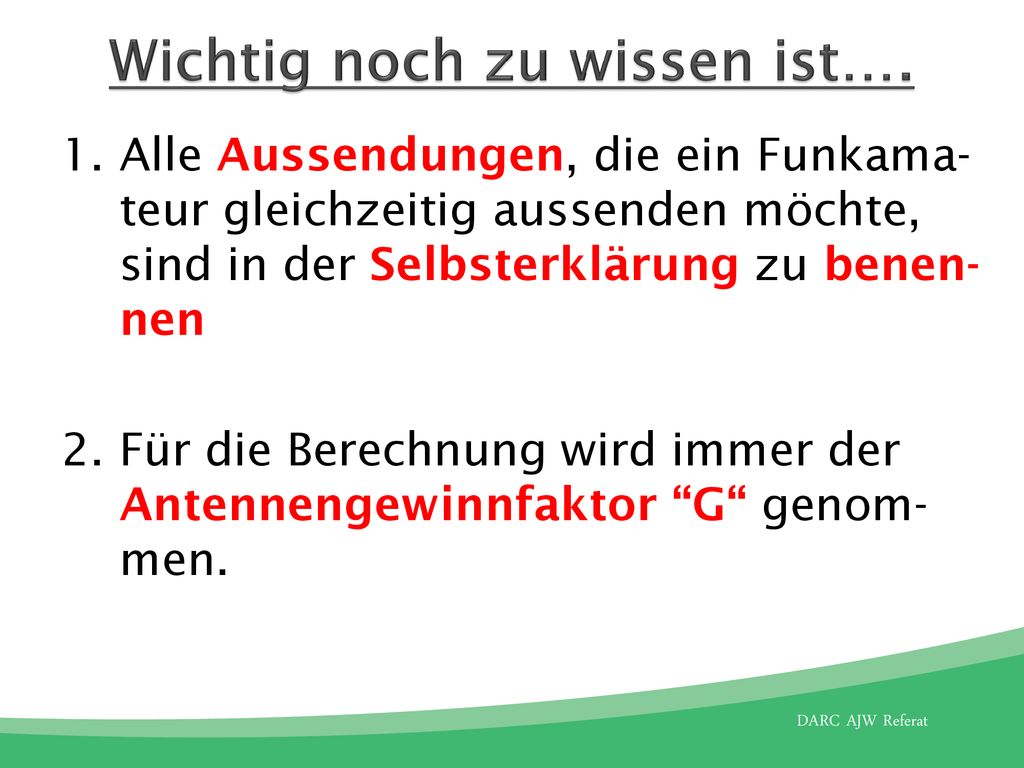 Wichtig noch zu wissen ist….

1. Alle Aussendungen, die ein Funkamateur gleichzeitig aussenden möchte, sind in der Selbsterklärung zu benennen

2. Für die Berechnung wird immer der Antennengewinnfaktor “G“ genommen.

DARC AJW Referat